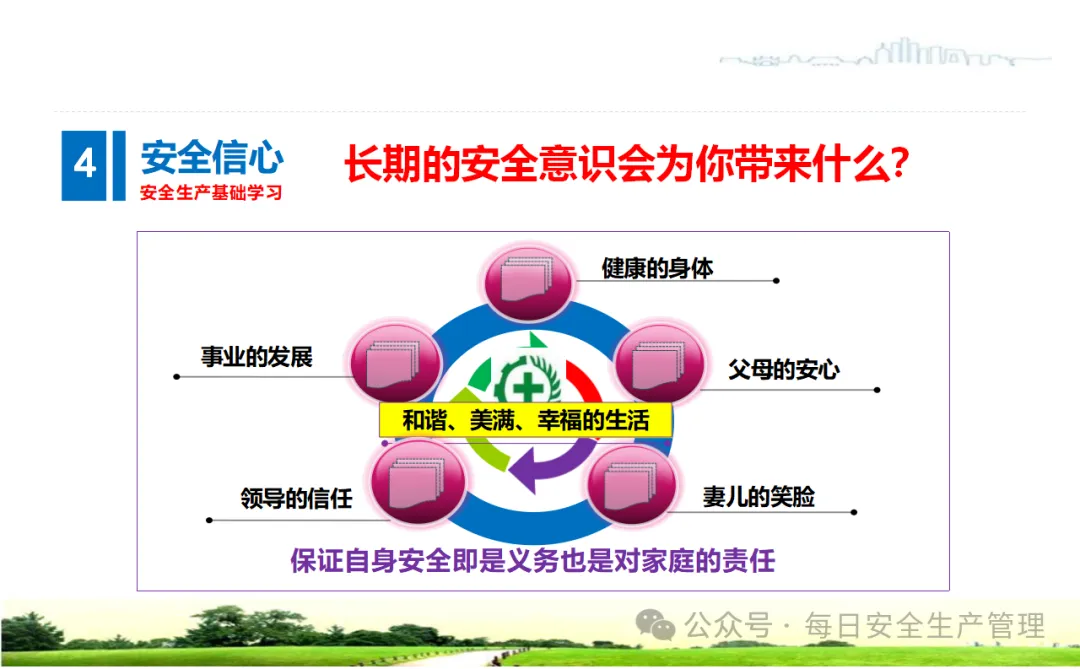 4 安全信心
安全生产基础学习

长期的安全意识会为你带来什么?

健康的身体

事业的发展

父母的安心

和谐、美满、幸福的生活

领导的信任

妻儿的笑脸

保证自身安全即是义务也是对家庭的责任

公众号 · 每日安全生产管理